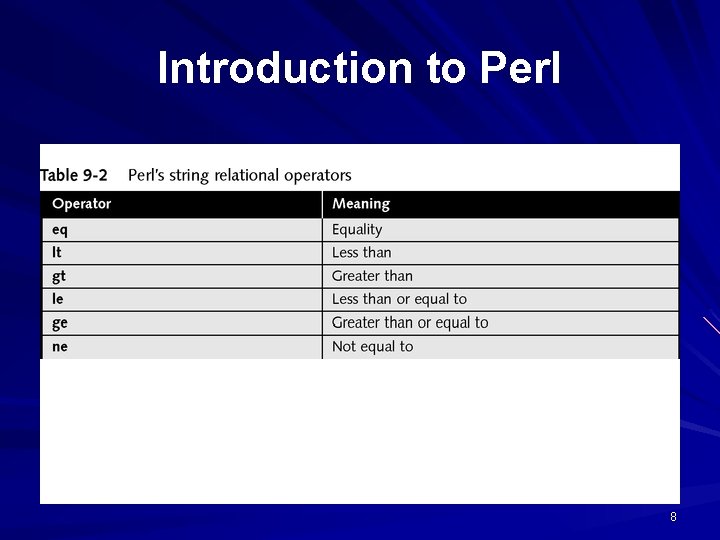 Introduction to Perl

Table 9-2 Perl's string relational operators

| Operator | Meaning |
|---|---|
| eq | Equality |
| lt | Less than |
| gt | Greater than |
| le | Less than or equal to |
| ge | Greater than or equal to |
| ne | Not equal to |

8